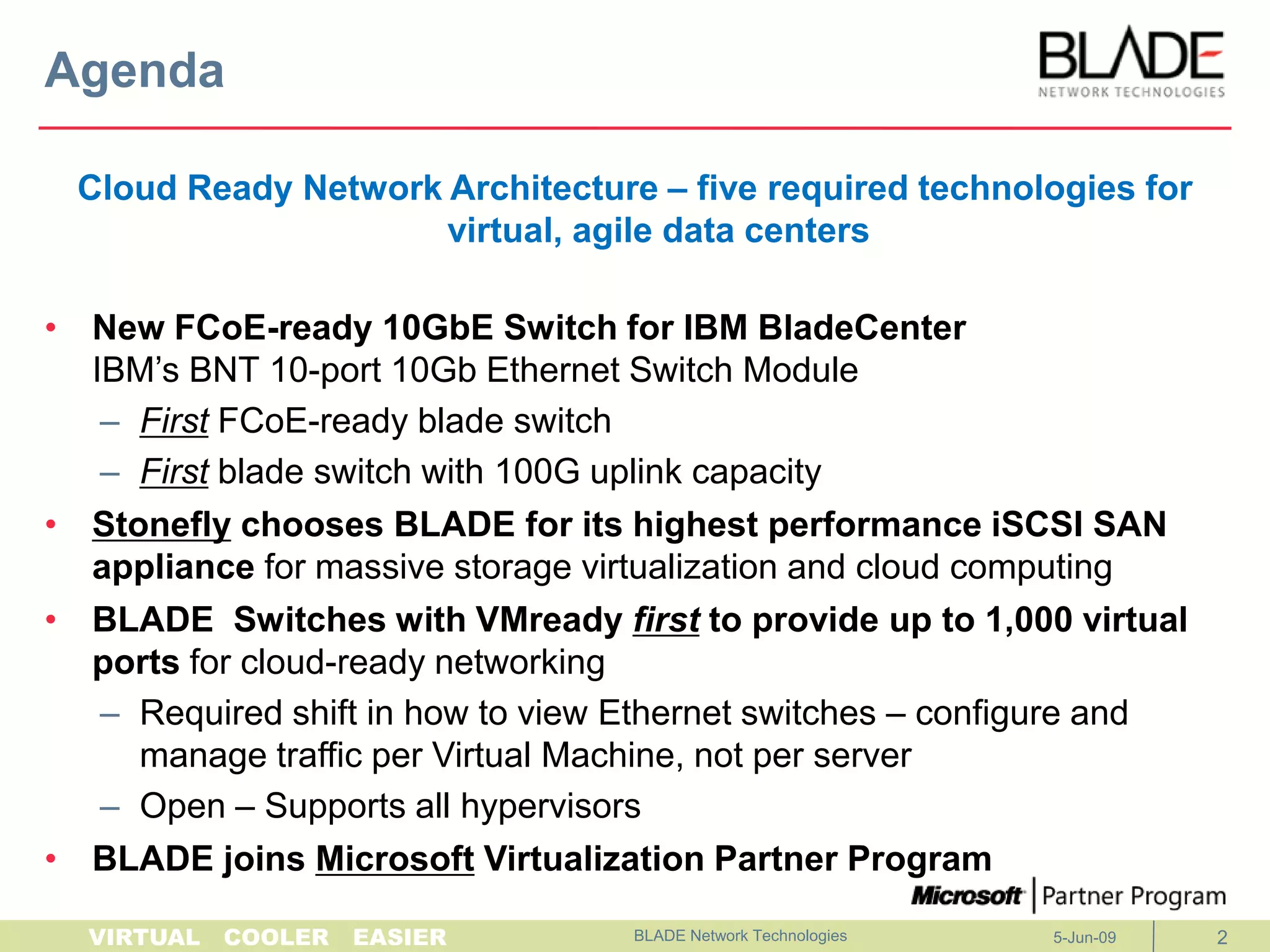 Agenda

BLADE
NETWORK TECHNOLOGIES

Cloud Ready Network Architecture – five required technologies for virtual, agile data centers

• New FCoE-ready 10GbE Switch for IBM BladeCenter
IBM's BNT 10-port 10Gb Ethernet Switch Module
– First FCoE-ready blade switch
– First blade switch with 100G uplink capacity
• Stonefly chooses BLADE for its highest performance iSCSI SAN appliance for massive storage virtualization and cloud computing
• BLADE Switches with VMready first to provide up to 1,000 virtual ports for cloud-ready networking
– Required shift in how to view Ethernet switches – configure and manage traffic per Virtual Machine, not per server
– Open – Supports all hypervisors
• BLADE joins Microsoft Virtualization Partner Program

Microsoft | Partner Program

VIRTUAL COOLER EASIER BLADE Network Technologies 5-Jun-09 2